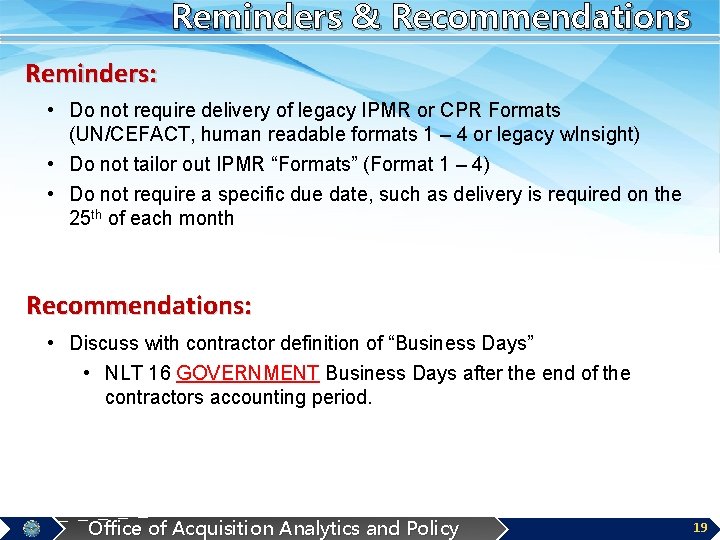 Reminders & Recommendations

Reminders:

• Do not require delivery of legacy IPMR or CPR Formats (UN/CEFACT, human readable formats 1 – 4 or legacy wInsight)

• Do not tailor out IPMR “Formats” (Format 1 – 4)

• Do not require a specific due date, such as delivery is required on the 25$^{th}$ of each month

Recommendations:

• Discuss with contractor definition of “Business Days”

• NLT 16 GOVERNMENT Business Days after the end of the contractors accounting period.

Office of Acquisition Analytics and Policy

19